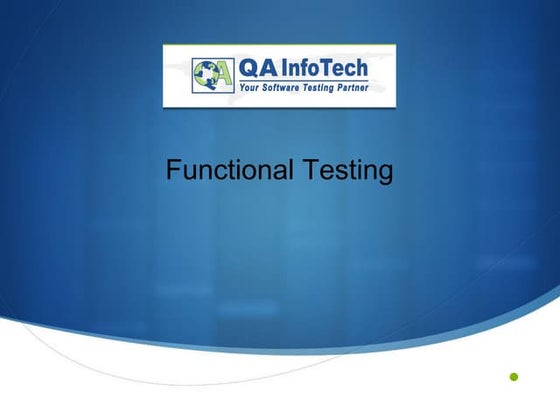 QA InfoTech
Your Software Testing Partner

Functional Testing